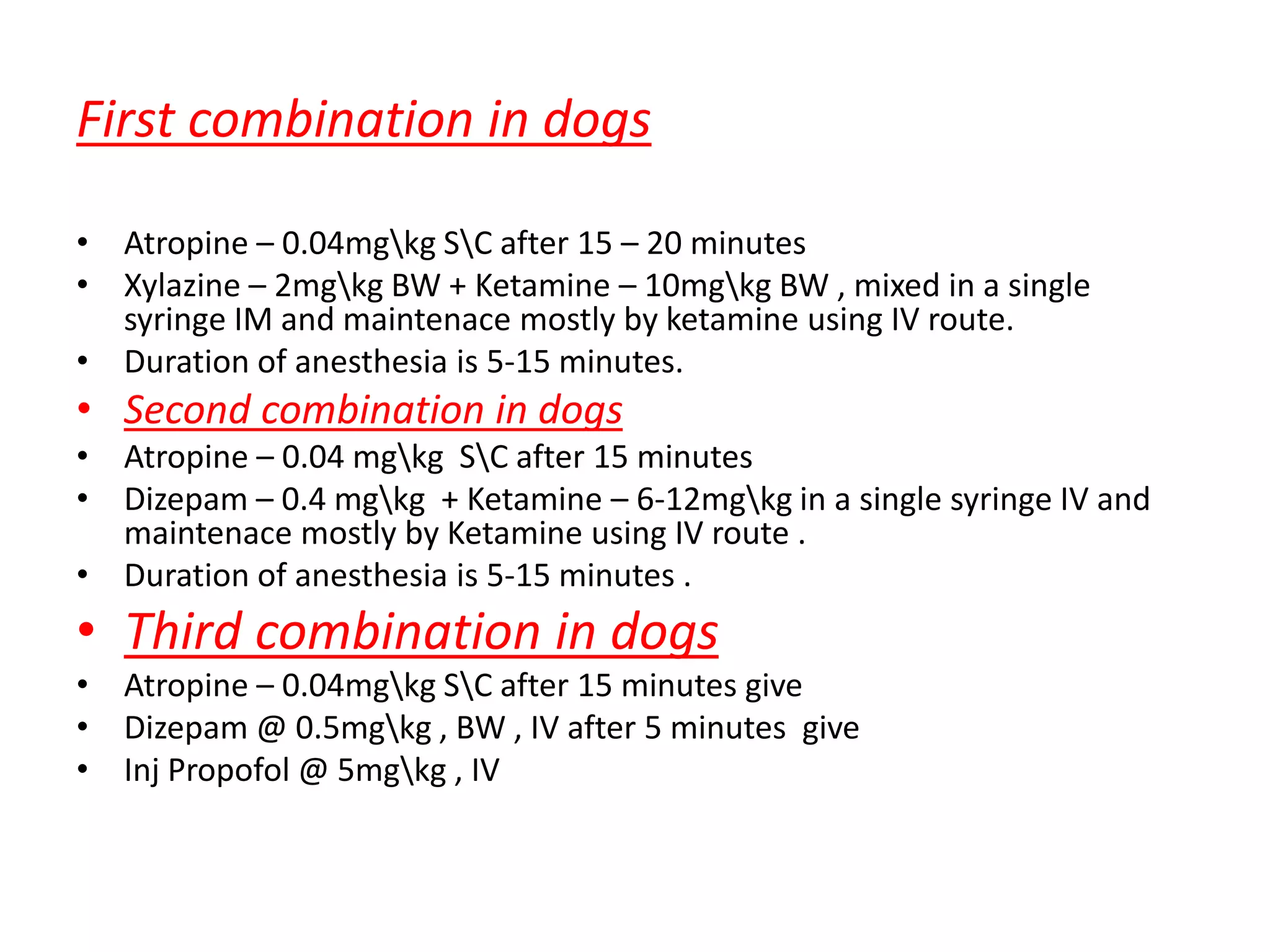 First combination in dogs

• Atropine – 0.04mg\kg S\C after 15 – 20 minutes
• Xylazine – 2mg\kg BW + Ketamine – 10mg\kg BW , mixed in a single syringe IM and maintenace mostly by ketamine using IV route.
• Duration of anesthesia is 5-15 minutes.
• Second combination in dogs
• Atropine – 0.04 mg\kg S\C after 15 minutes
• Dizepam – 0.4 mg\kg + Ketamine – 6-12mg\kg in a single syringe IV and maintenace mostly by Ketamine using IV route .
• Duration of anesthesia is 5-15 minutes .
• Third combination in dogs
• Atropine – 0.04mg\kg S\C after 15 minutes give
• Dizepam @ 0.5mg\kg , BW , IV after 5 minutes give
• Inj Propofol @ 5mg\kg , IV